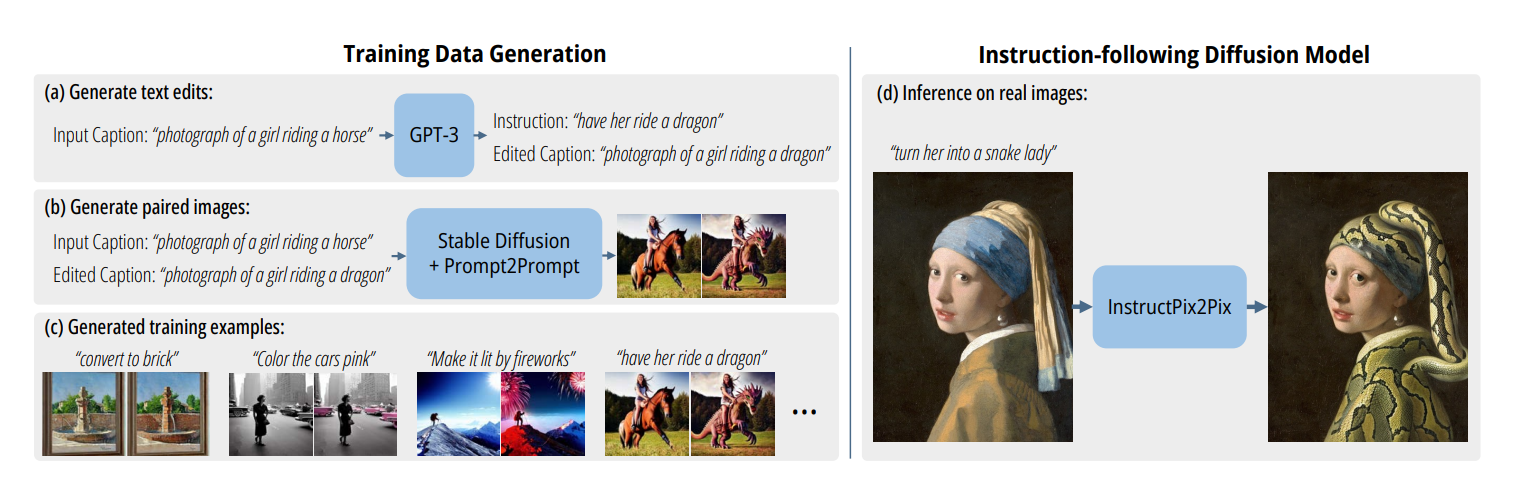 Training Data Generation

(a) Generate text edits:

Input Caption: "photograph of a girl riding a horse"

GPT-3

Instruction: "have her ride a dragon"

Edited Caption: "photograph of a girl riding a dragon"

(b) Generate paired images:

Input Caption: "photograph of a girl riding a horse"

Edited Caption: "photograph of a girl riding a dragon"

Stable Diffusion + Prompt2Prompt

(c) Generated training examples:

"convert to brick"

"Color the cars pink"

"Make it lit by fireworks"

"have her ride a dragon"

...

Instruction-following Diffusion Model

(d) Inference on real images:

"turn her into a snake lady"

InstructPix2Pix